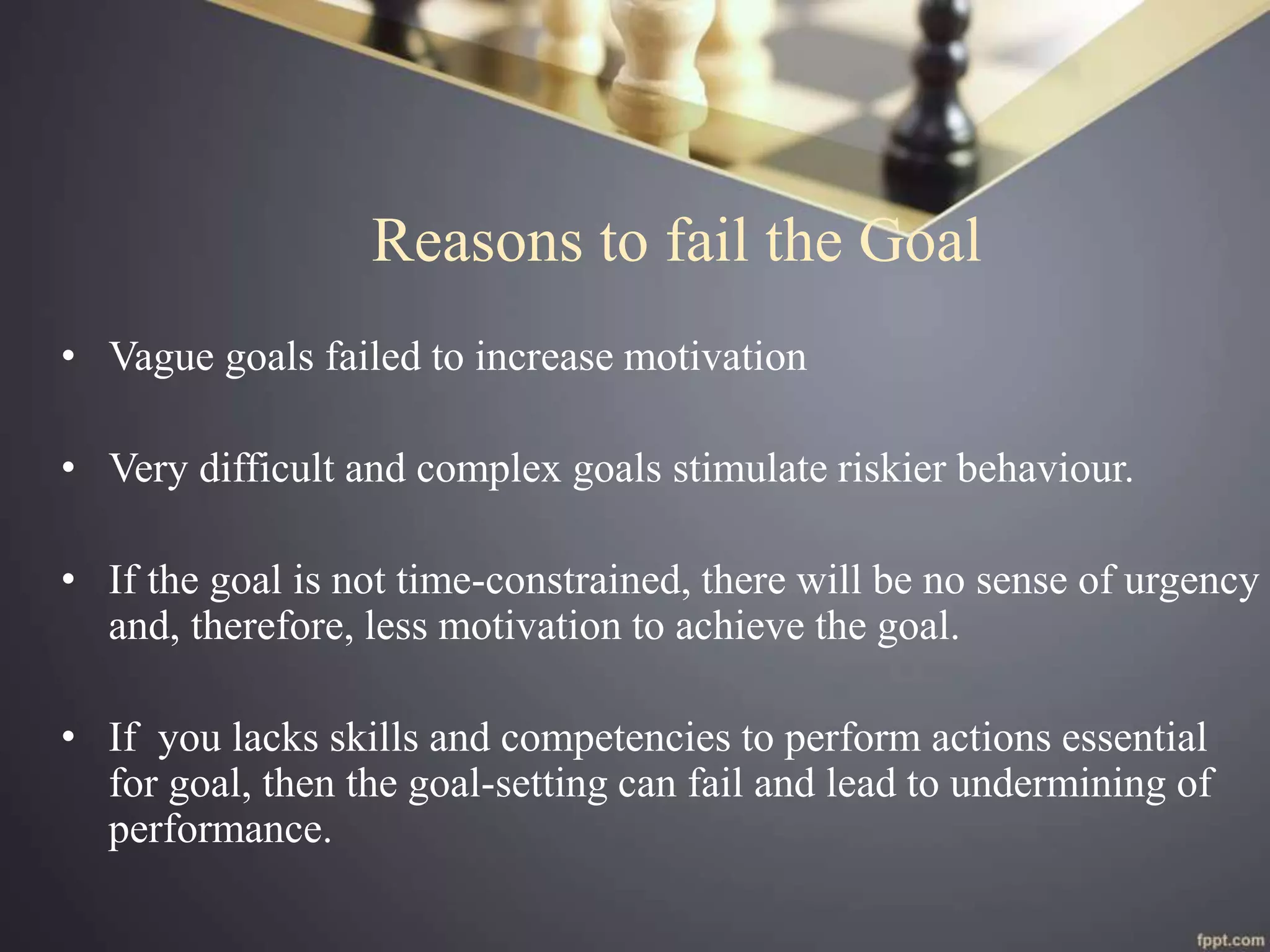 Reasons to fail the Goal

• Vague goals failed to increase motivation

• Very difficult and complex goals stimulate riskier behaviour.

• If the goal is not time-constrained, there will be no sense of urgency and, therefore, less motivation to achieve the goal.

• If you lacks skills and competencies to perform actions essential for goal, then the goal-setting can fail and lead to undermining of performance.

fppt.com